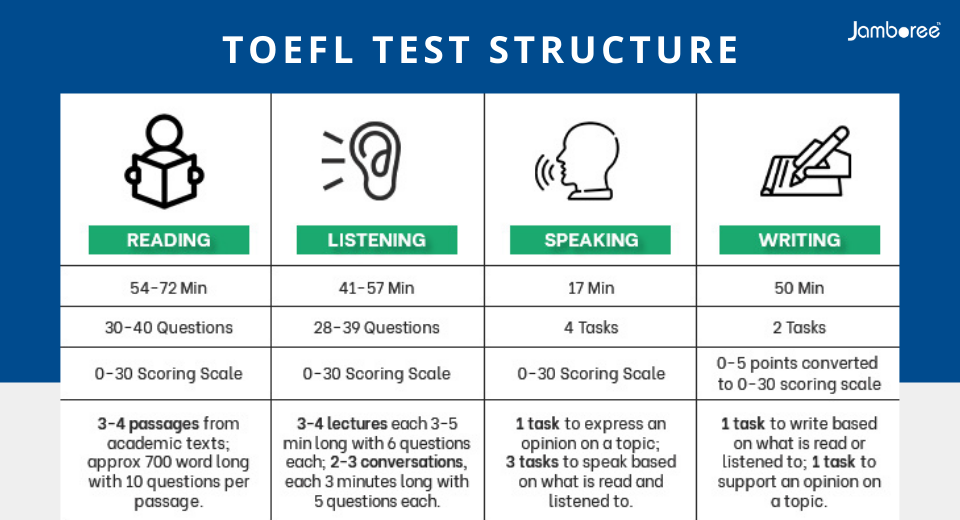 TOEFL TEST STRUCTURE

Jamboree

| READING | LISTENING | SPEAKING | WRITING |
|---|---|---|---|
| 54-72 Min | 41-57 Min | 17 Min | 50 Min |
| 30-40 Questions | 28-39 Questions | 4 Tasks | 2 Tasks |
| 0-30 Scoring Scale | 0-30 Scoring Scale | 0-30 Scoring Scale | 0-5 points converted to 0-30 scoring scale |
| 3-4 passages from academic texts; approx 700 word long with 10 questions per passage. | 3-4 lectures each 3-5 min long with 6 questions each; 2-3 conversations, each 3 minutes long with 5 questions each. | 1 task to express an opinion on a topic; 3 tasks to speak based on what is read and listened to. | 1 task to write based on what is read or listened to; 1 task to support an opinion on a topic. |